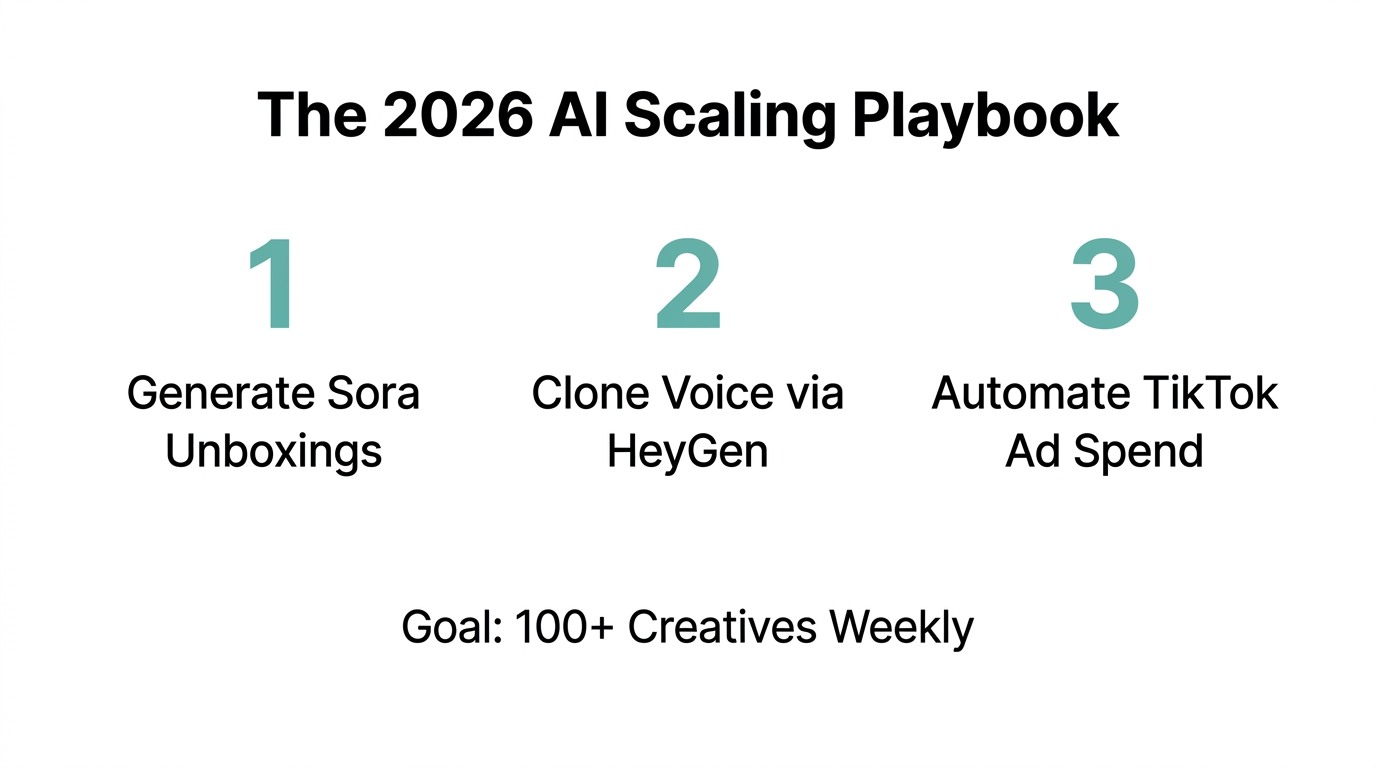 The 2026 AI Scaling Playbook

1

Generate Sora Unboxings

2

Clone Voice via HeyGen

3

Automate TikTok Ad Spend

Goal: 100+ Creatives Weekly